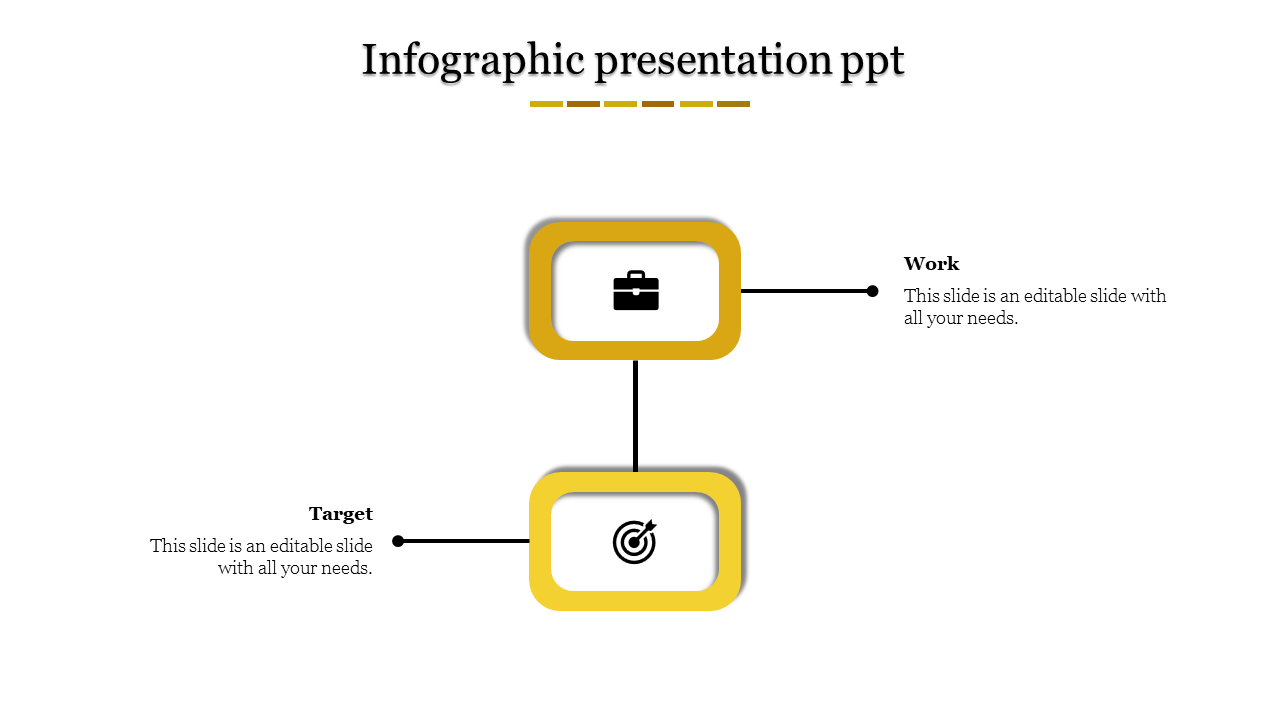 Infographic presentation ppt

Work
This slide is an editable slide with all your needs.

Target
This slide is an editable slide with all your needs.